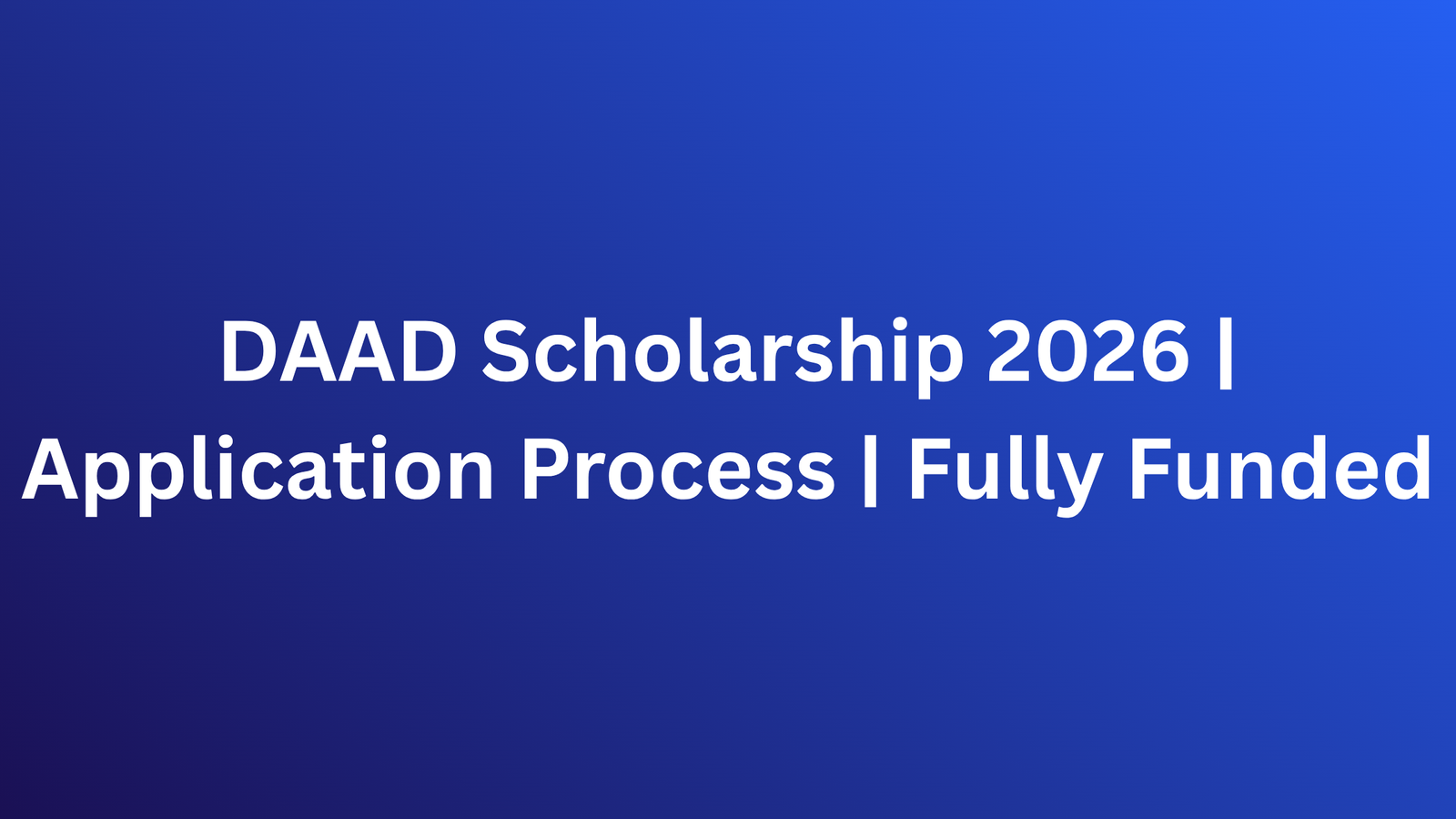 DAAD Scholarship 2026 | Application Process | Fully Funded